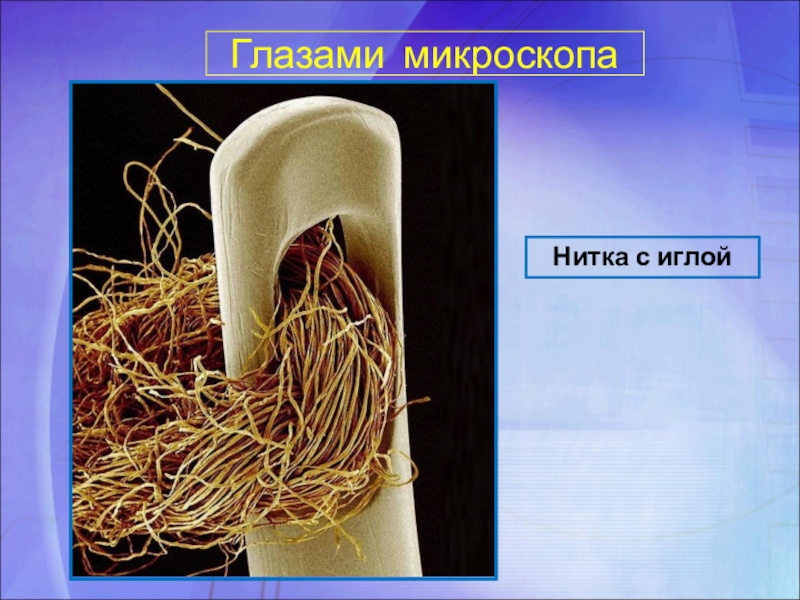 Глазами микроскопа

Нитка с иглой